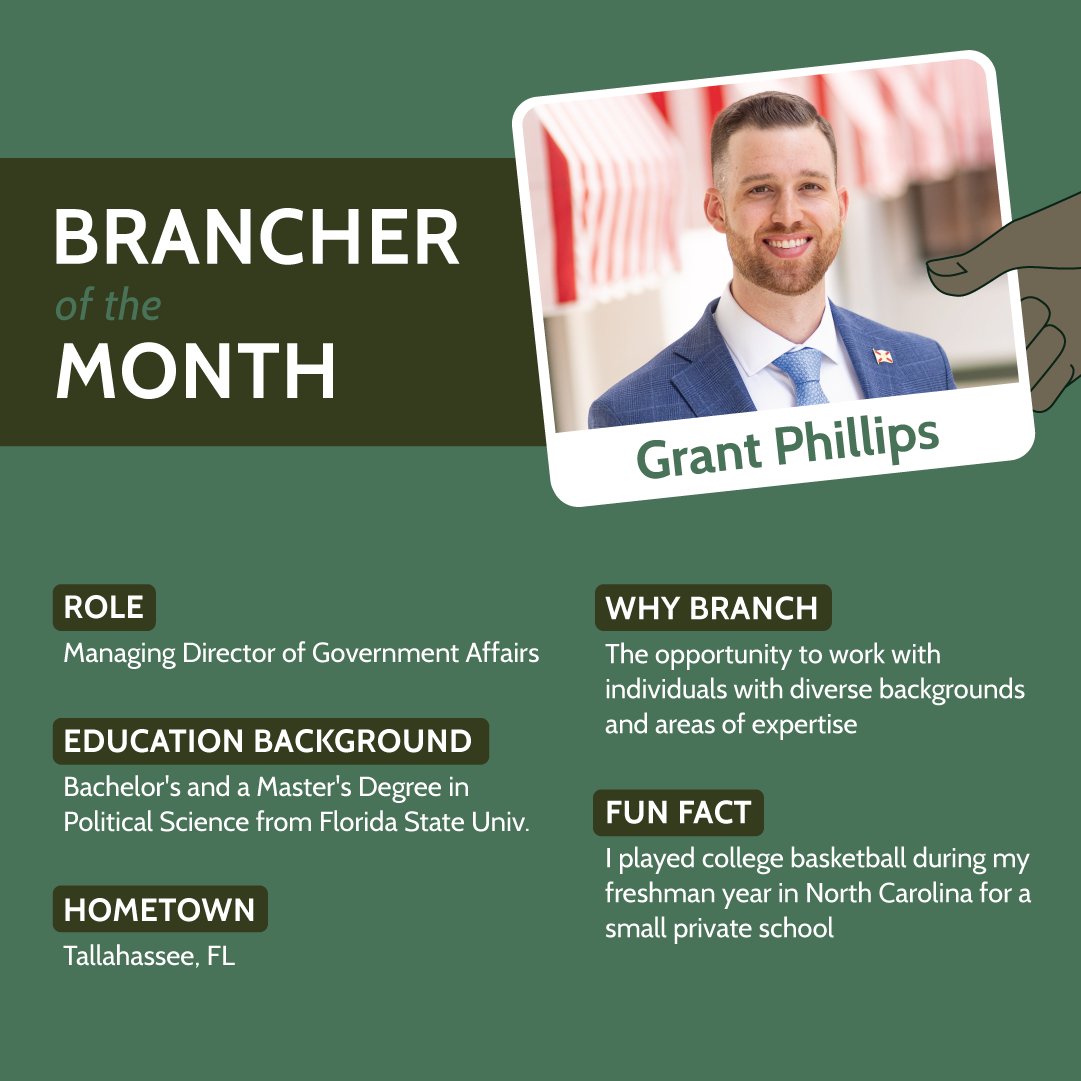 BRANCHER
of the
MONTH

Grant Phillips

ROLE
Managing Director of Government Affairs

EDUCATION BACKGROUND
Bachelor's and a Master's Degree in Political Science from Florida State Univ.

HOMETOWN
Tallahassee, FL

WHY BRANCH
The opportunity to work with individuals with diverse backgrounds and areas of expertise

FUN FACT
I played college basketball during my freshman year in North Carolina for a small private school